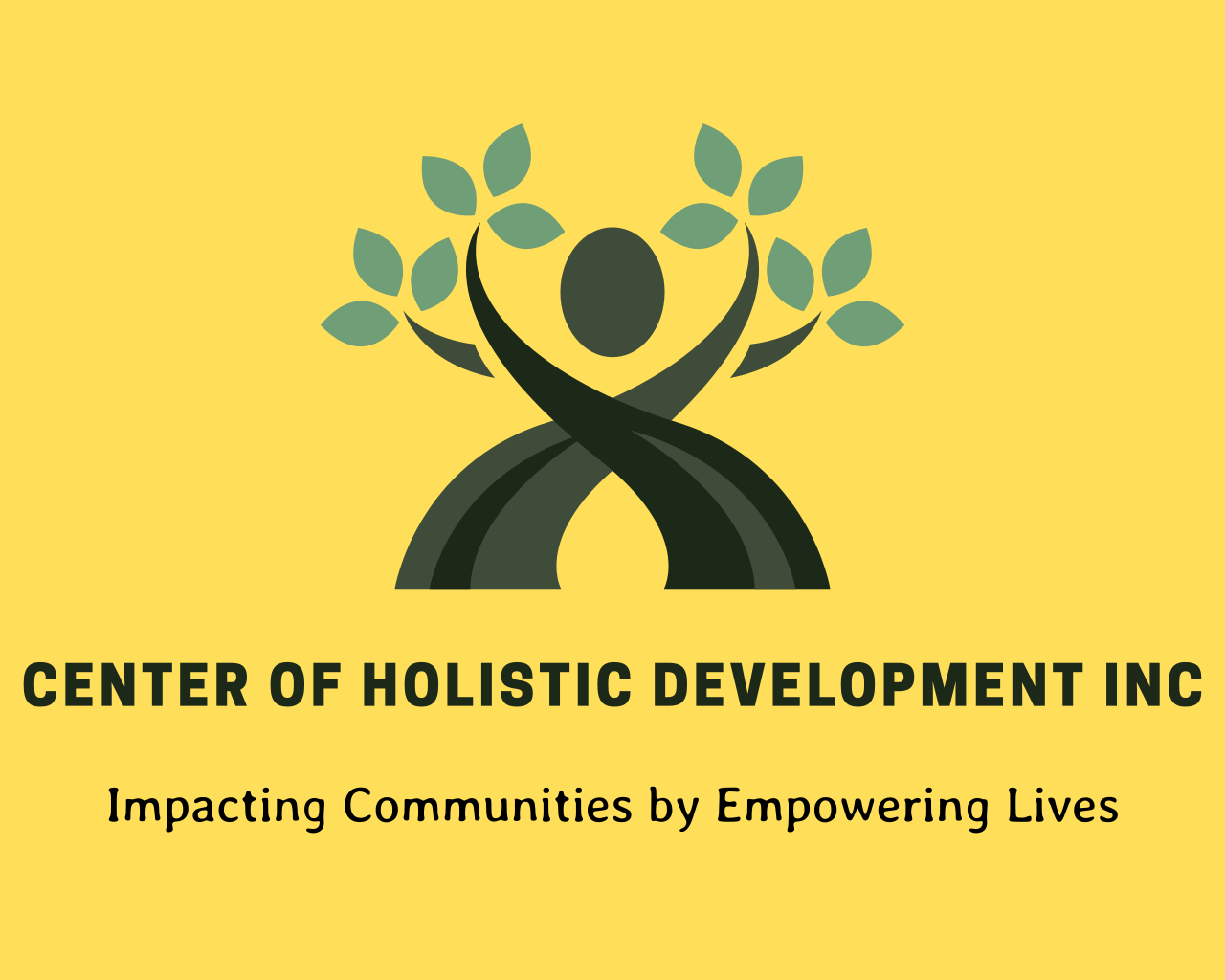 CENTER OF HOLISTIC DEVELOPMENT INC

Impacting Communities by Empowering Lives